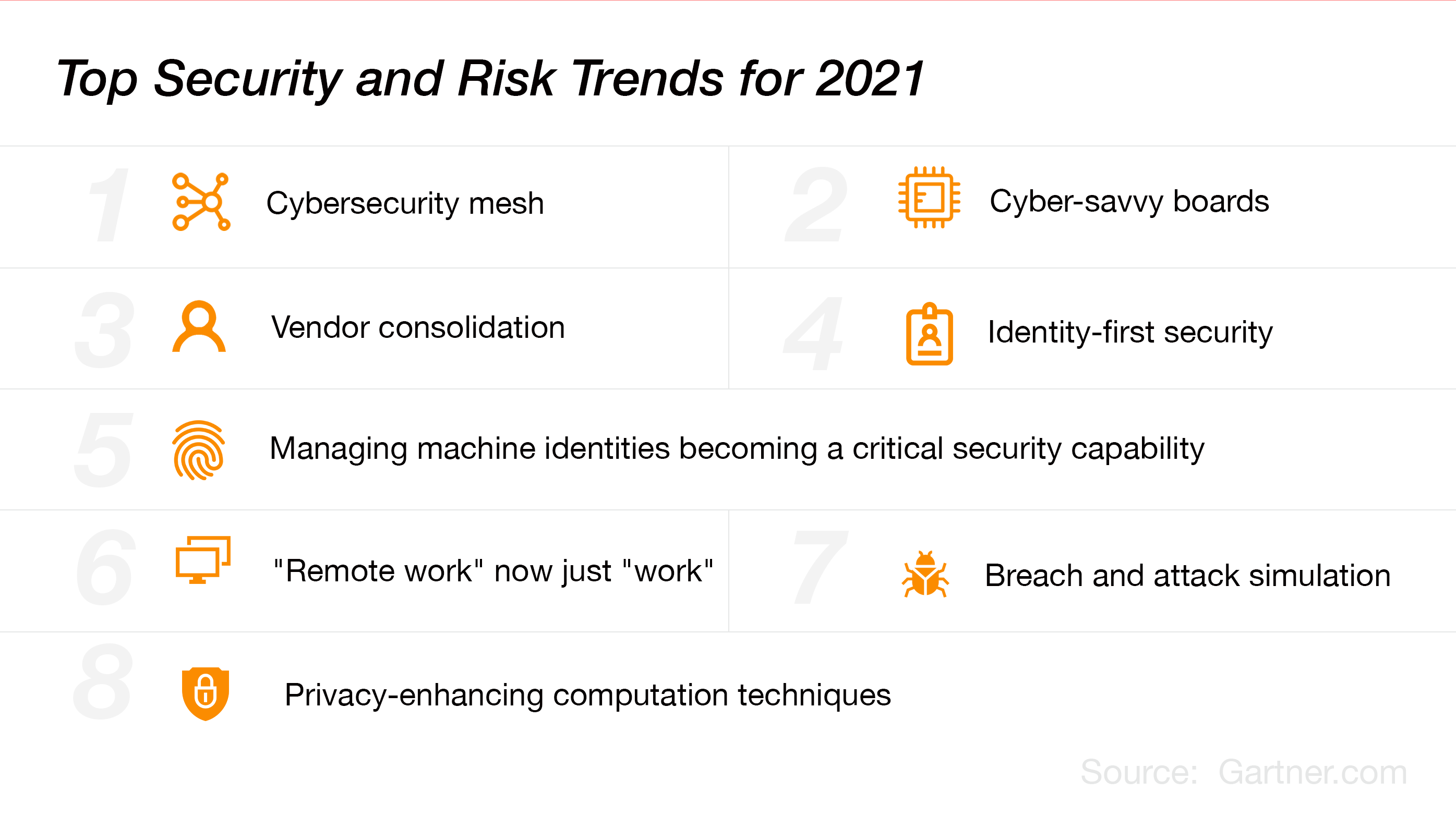 Top Security and Risk Trends for 2021

1 Cybersecurity mesh

2 Cyber-savvy boards

3 Vendor consolidation

4 Identity-first security

5 Managing machine identities becoming a critical security capability

6 "Remote work" now just "work"

7 Breach and attack simulation

8 Privacy-enhancing computation techniques

Source: Gartner.com